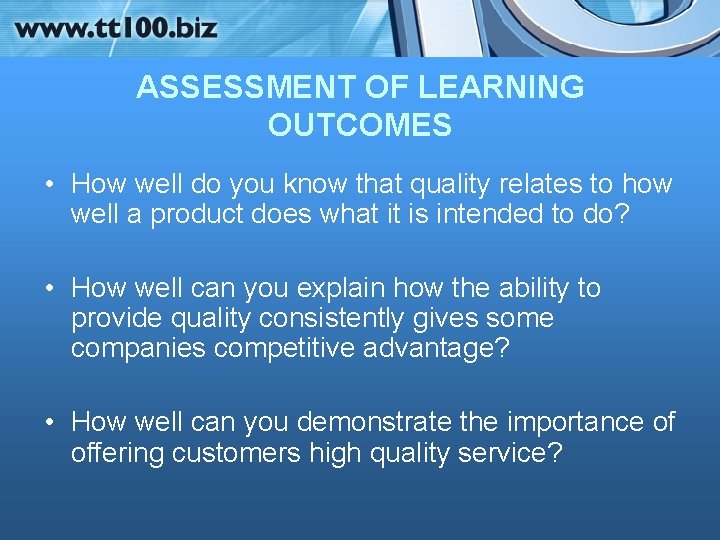 www.tt100.biz

ASSESSMENT OF LEARNING OUTCOMES

• How well do you know that quality relates to how well a product does what it is intended to do?

• How well can you explain how the ability to provide quality consistently gives some companies competitive advantage?

• How well can you demonstrate the importance of offering customers high quality service?